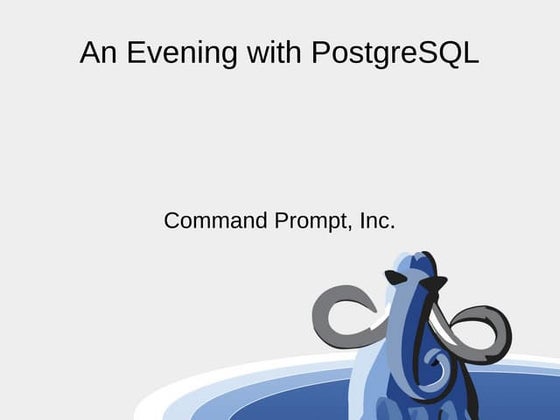 An Evening with PostgreSQL

Command Prompt, Inc.